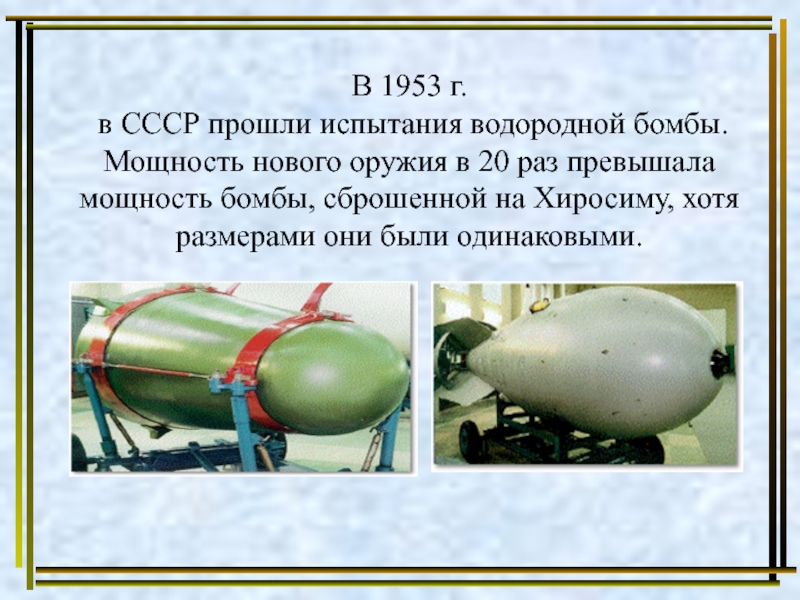 В 1953 г.
в СССР прошли испытания водородной бомбы. Мощность нового оружия в 20 раз превышала мощность бомбы, сброшенной на Хиросиму, хотя размерами они были одинаковыми.